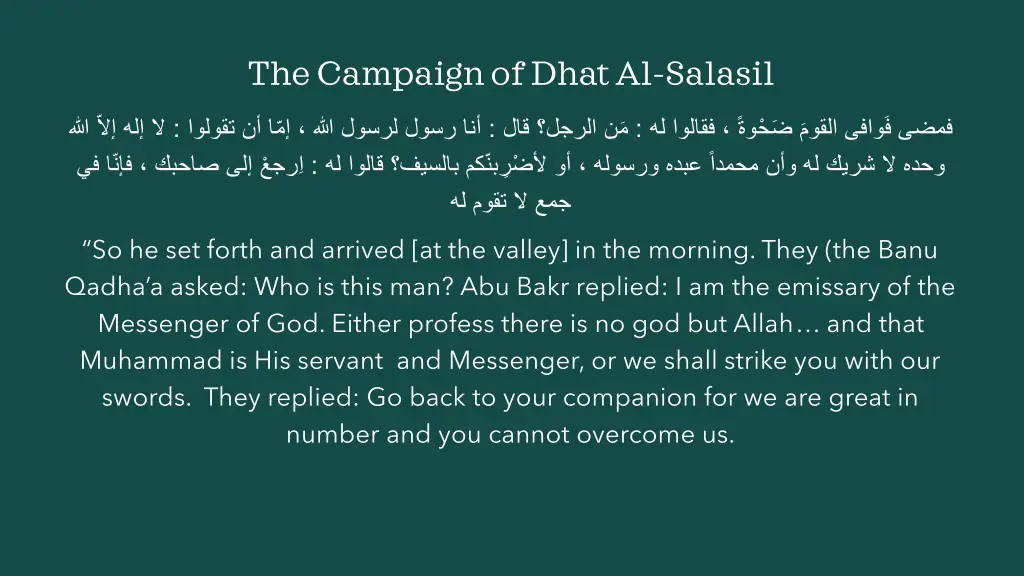 The Campaign of Dhat Al-Salasil

فمضى فَوافى القومَ ضَحْوةً ، فقالوا له : مَن الرجل؟ قال : أنا رسول لرسول الله ، إمّا أن تقولوا : لا إله إلاّ الله وحده لا شريك له وأن محمداً عبده ورسوله ، أو لأضْرِبنّكم بالسيف؟ قالوا له : اِرجعْ إلى صاحبك ، فإنّا في جمع لا تقوم له

“So he set forth and arrived [at the valley] in the morning. They (the Banu Qadha’a asked: Who is this man? Abu Bakr replied: I am the emissary of the Messenger of God. Either profess there is no god but Allah… and that Muhammad is His servant and Messenger, or we shall strike you with our swords. They replied: Go back to your companion for we are great in number and you cannot overcome us.